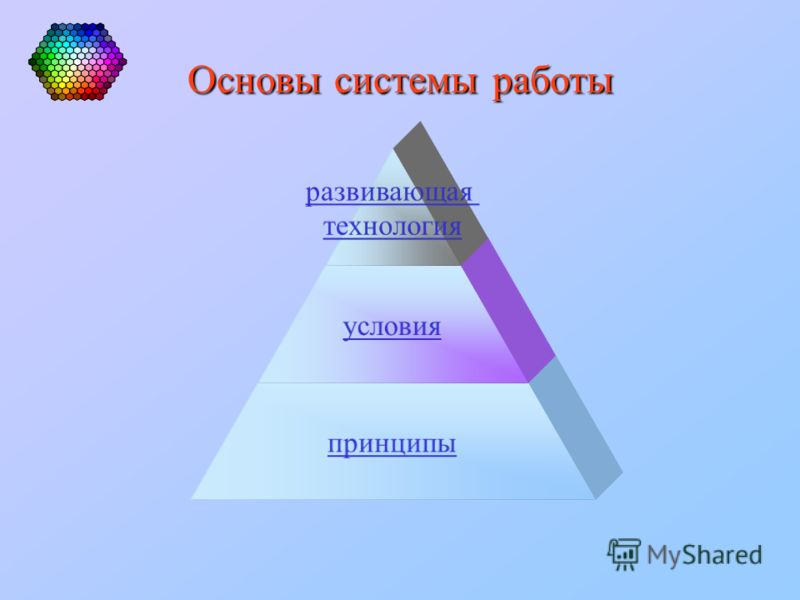 Основы системы работы

развивающая технология

условия

принципы

MyShared